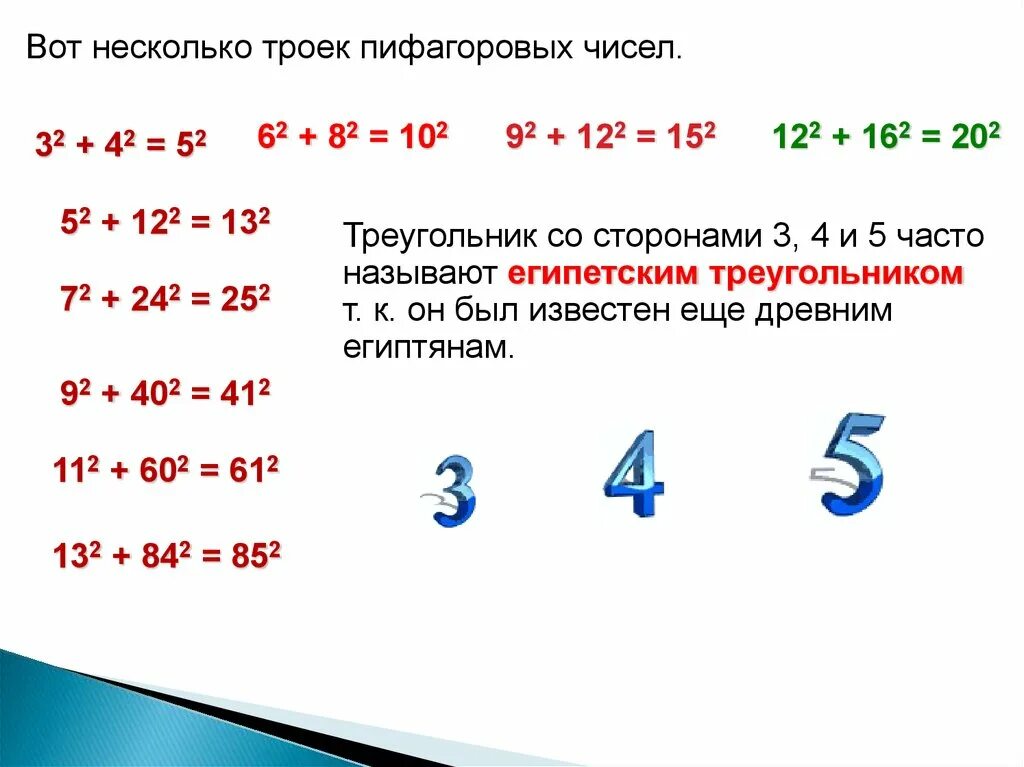 Вот несколько троек пифагоровых чисел.

$3^2 + 4^2 = 5^2$ $6^2 + 8^2 = 10^2$ $9^2 + 12^2 = 15^2$ $12^2 + 16^2 = 20^2$

$5^2 + 12^2 = 13^2$

$7^2 + 24^2 = 25^2$

$9^2 + 40^2 = 41^2$

$11^2 + 60^2 = 61^2$

$13^2 + 84^2 = 85^2$

Треугольник со сторонами 3, 4 и 5 часто называют египетским треугольником т. к. он был известен еще древним египтянам.

3 4 5